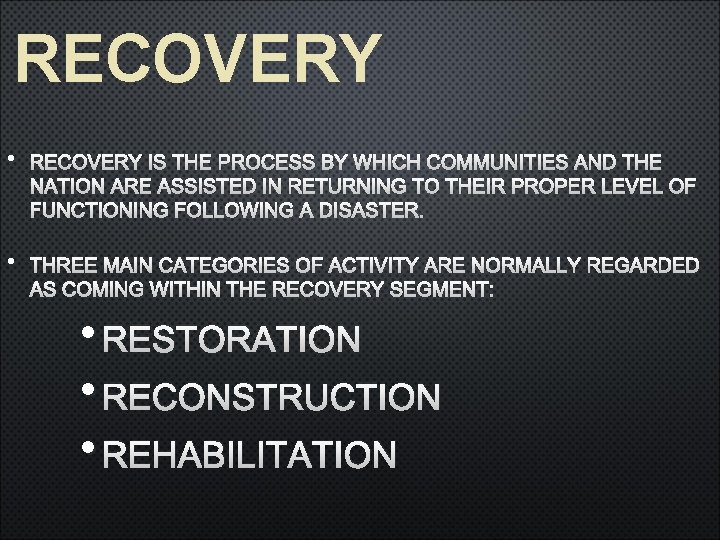 RECOVERY

• RECOVERY IS THE PROCESS BY WHICH COMMUNITIES AND THE NATION ARE ASSISTED IN RETURNING TO THEIR PROPER LEVEL OF FUNCTIONING FOLLOWING A DISASTER.

• THREE MAIN CATEGORIES OF ACTIVITY ARE NORMALLY REGARDED AS COMING WITHIN THE RECOVERY SEGMENT:

• RESTORATION
• RECONSTRUCTION
• REHABILITATION